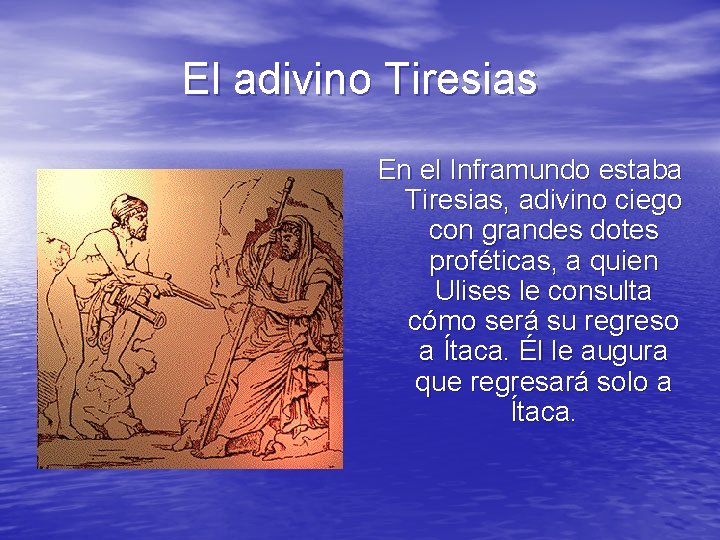 El adivino Tiresias

En el Inframundo estaba Tiresias, adivino ciego con grandes dotes proféticas, a quien Ulises le consulta cómo será su regreso a Ítaca. Él le augura que regresará solo a Ítaca.